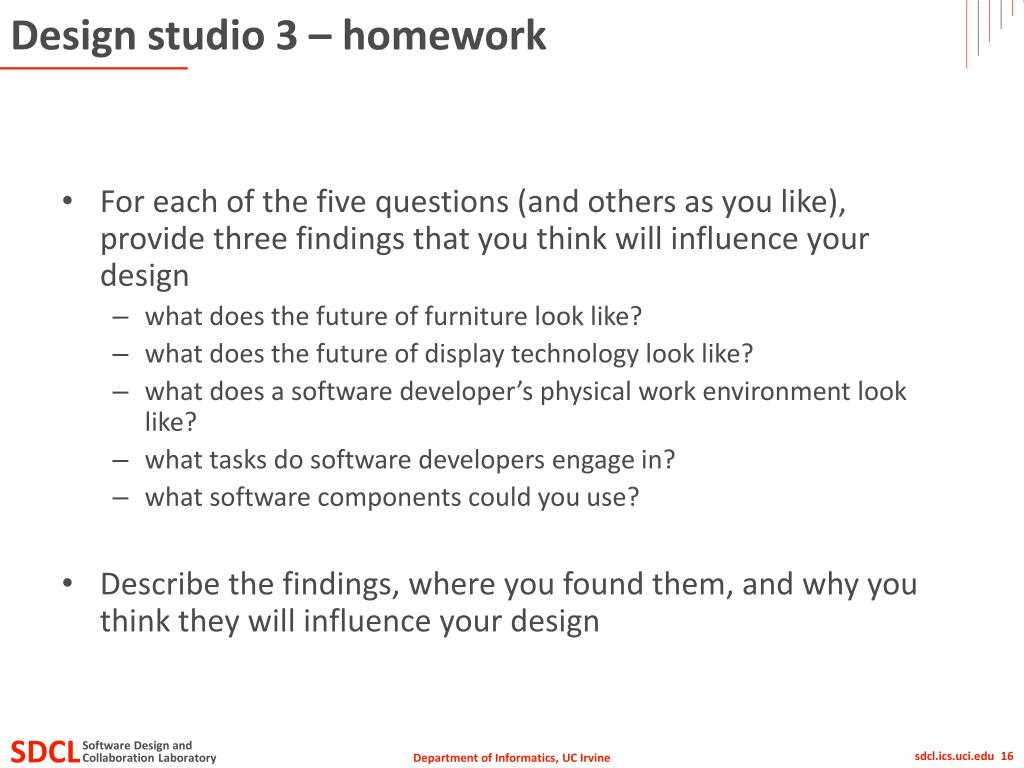 Design studio 3 – homework

• For each of the five questions (and others as you like), provide three findings that you think will influence your design
– what does the future of furniture look like?
– what does the future of display technology look like?
– what does a software developer's physical work environment look like?
– what tasks do software developers engage in?
– what software components could you use?

• Describe the findings, where you found them, and why you think they will influence your design

SDCL Software Design and Collaboration Laboratory

Department of Informatics, UC Irvine

sdcl.ics.uci.edu 16